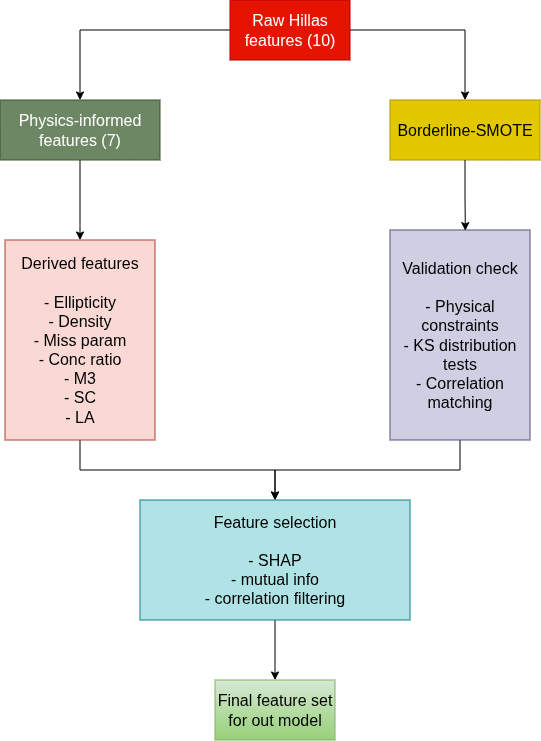 Raw Hillas features (10)

Physics-informed features (7)

Borderline-SMOTE

Derived features

- Ellipticity
- Density
- Miss param
- Conc ratio
- M3
- SC
- LA

Validation check

- Physical constraints
- KS distribution tests
- Correlation matching

Feature selection

- SHAP
- mutual info
- correlation filtering

Final feature set for out model